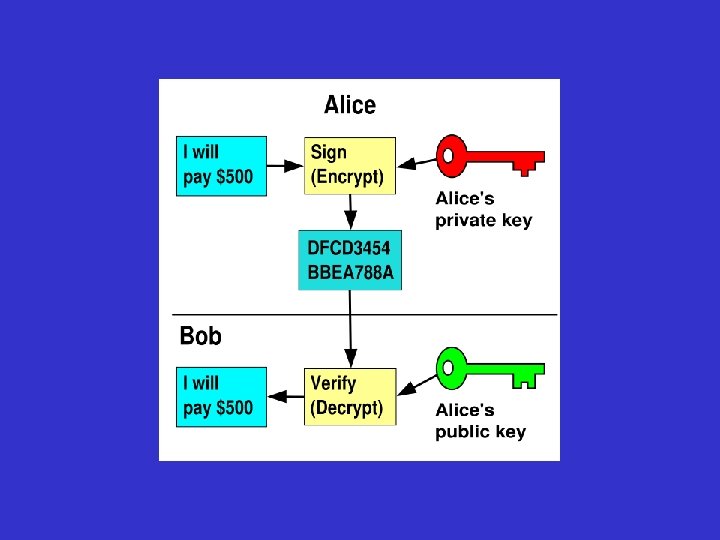 Alice

I will pay \$500

Sign (Encrypt)

Alice's private key

DFCD3454 BBEA788A

Bob

I will pay \$500

Verify (Decrypt)

Alice's public key